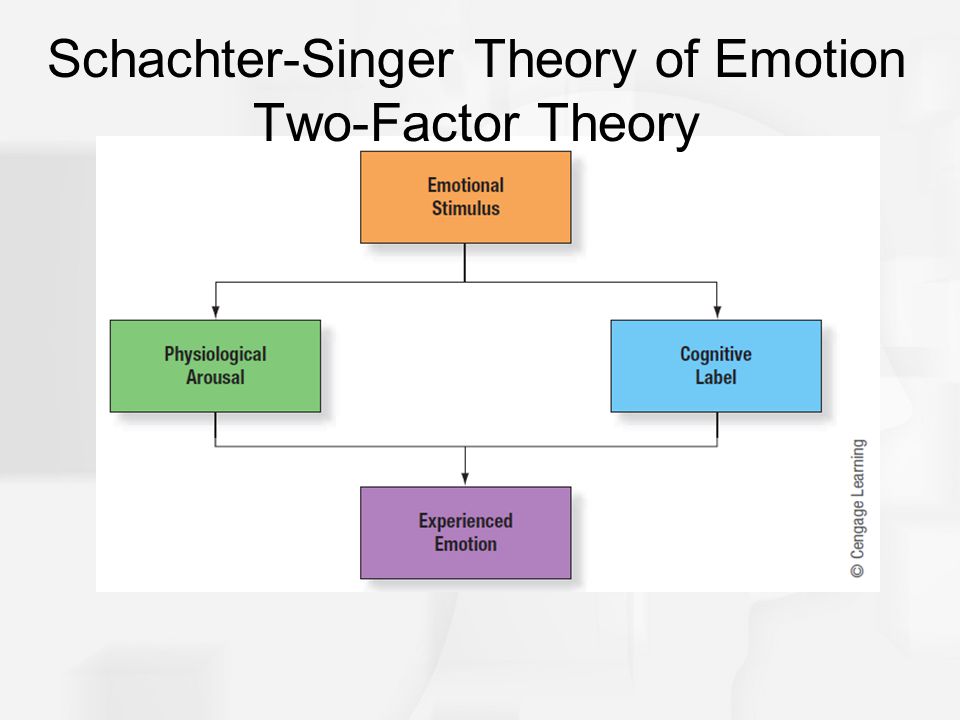 Schachter-Singer Theory of Emotion
Two-Factor Theory

Emotional Stimulus

Physiological Arousal

Cognitive Label

Experienced Emotion

© Cengage Learning